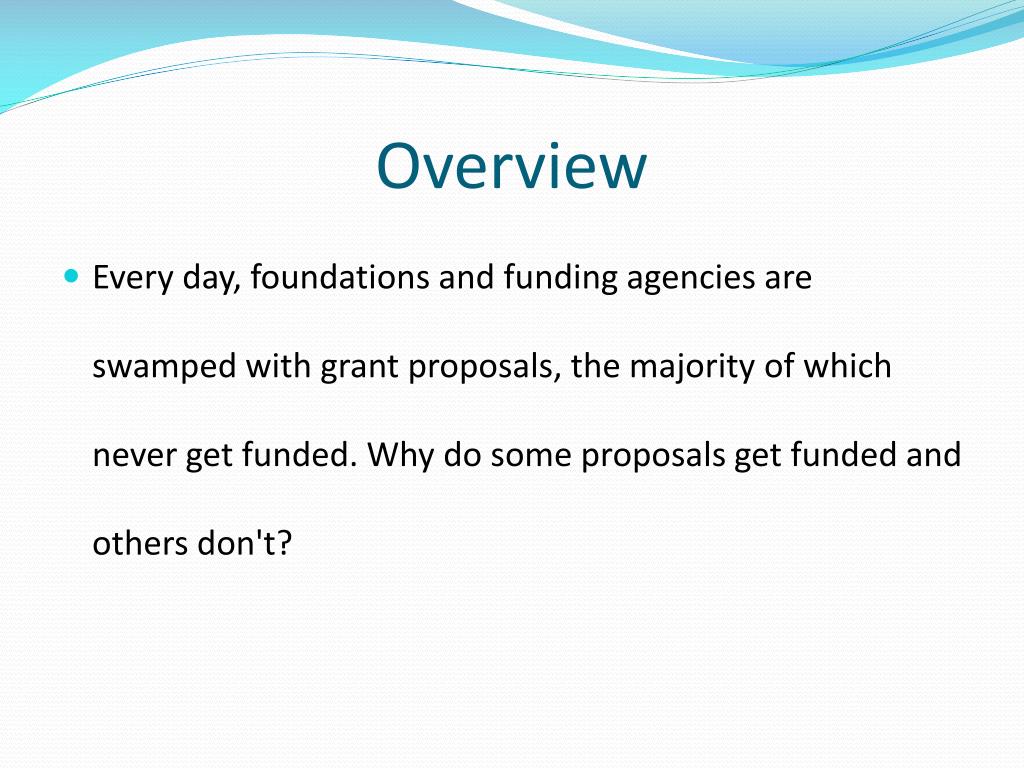 Overview

Every day, foundations and funding agencies are swamped with grant proposals, the majority of which never get funded. Why do some proposals get funded and others don't?